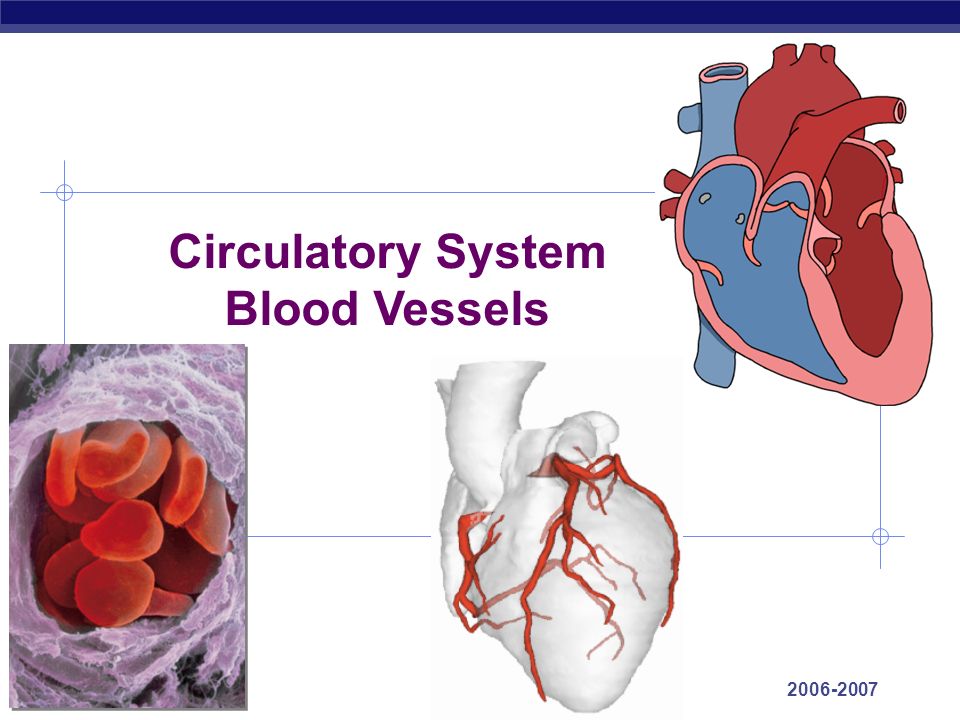 Circulatory System
Blood Vessels

2006-2007